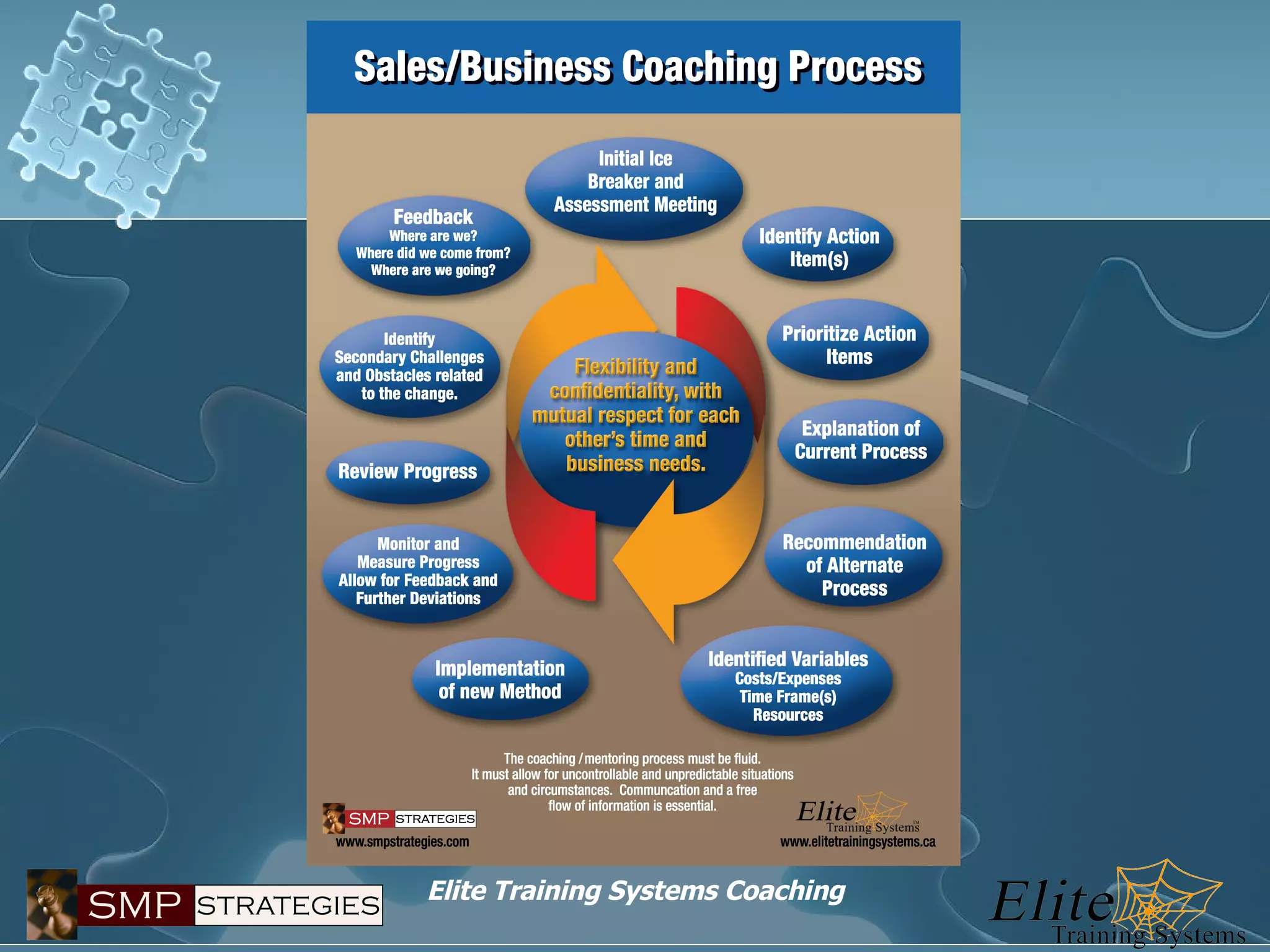 Sales/Business Coaching Process

Initial Ice Breaker and Assessment Meeting

Identify Action Item(s)

Prioritize Action Items

Explanation of Current Process

Recommendation of Alternate Process

Identified Variables
Costs/Expenses
Time Frame(s)
Resources

Implementation of new Method

Monitor and Measure Progress Allow for Feedback and Further Deviations

Review Progress

Identify Secondary Challenges and Obstacles related to the change.

Feedback
Where are we?
Where did we come from?
Where are we going?

Flexibility and confidentiality, with mutual respect for each other's time and business needs.

The coaching / mentoring process must be fluid. It must allow for uncontrollable and unpredictable situations and circumstances. Communcation and a free flow of information is essential.

SMP STRATEGIES
www.smpstrategies.com

Elite Training Systems™
www.elitetrainingsystems.ca

SMP STRATEGIES

Elite Training Systems Coaching

Elite Training Systems